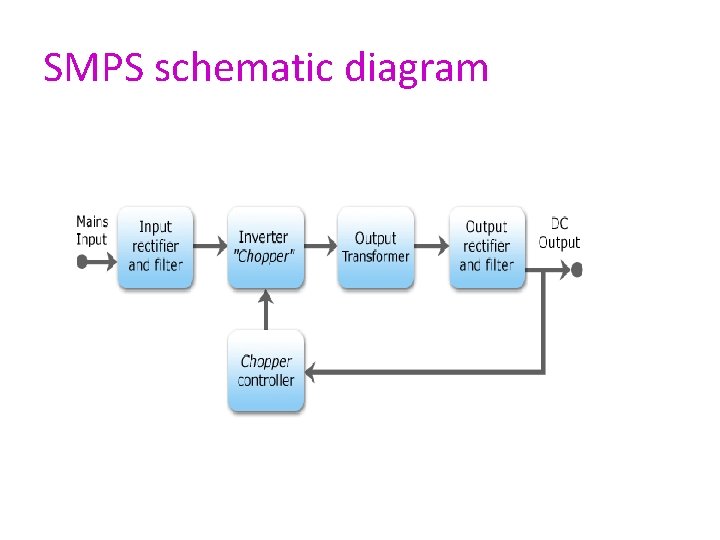 SMPS schematic diagram

Mains Input

Input rectifier and filter

Inverter "Chopper"

Output Transformer

Output rectifier and filter

DC Output

Chopper controller